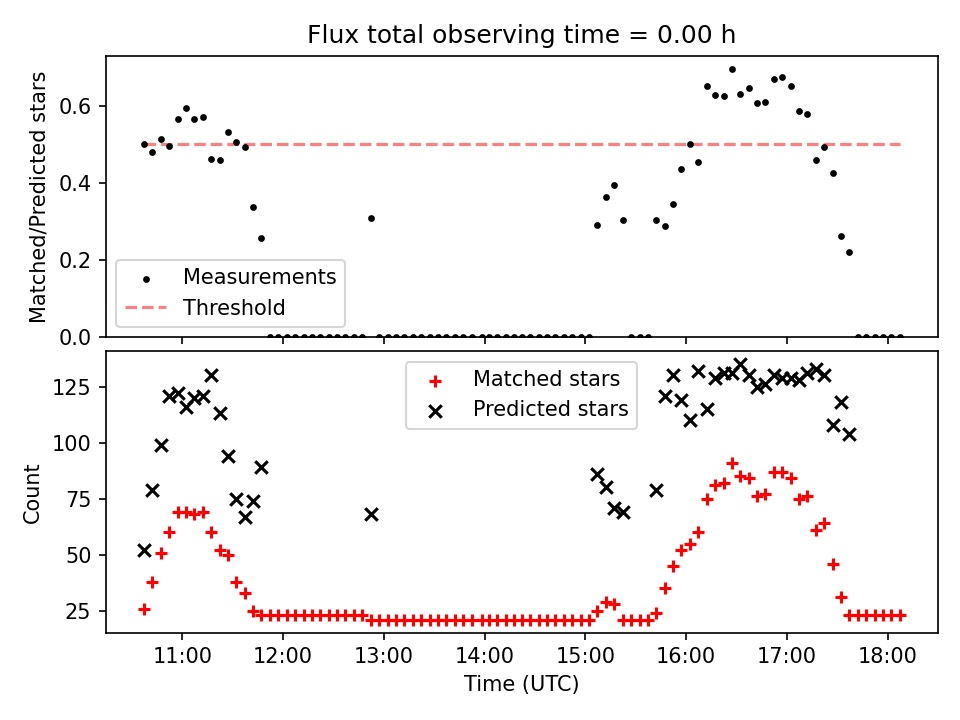 Flux total observing time = 0.00 h

Matched/Predicted stars

0.6
0.4
0.2
0.0

Measurements
Threshold

Count

125
100
75
50
25

Matched stars
Predicted stars

11:00 12:00 13:00 14:00 15:00 16:00 17:00 18:00

Time (UTC)